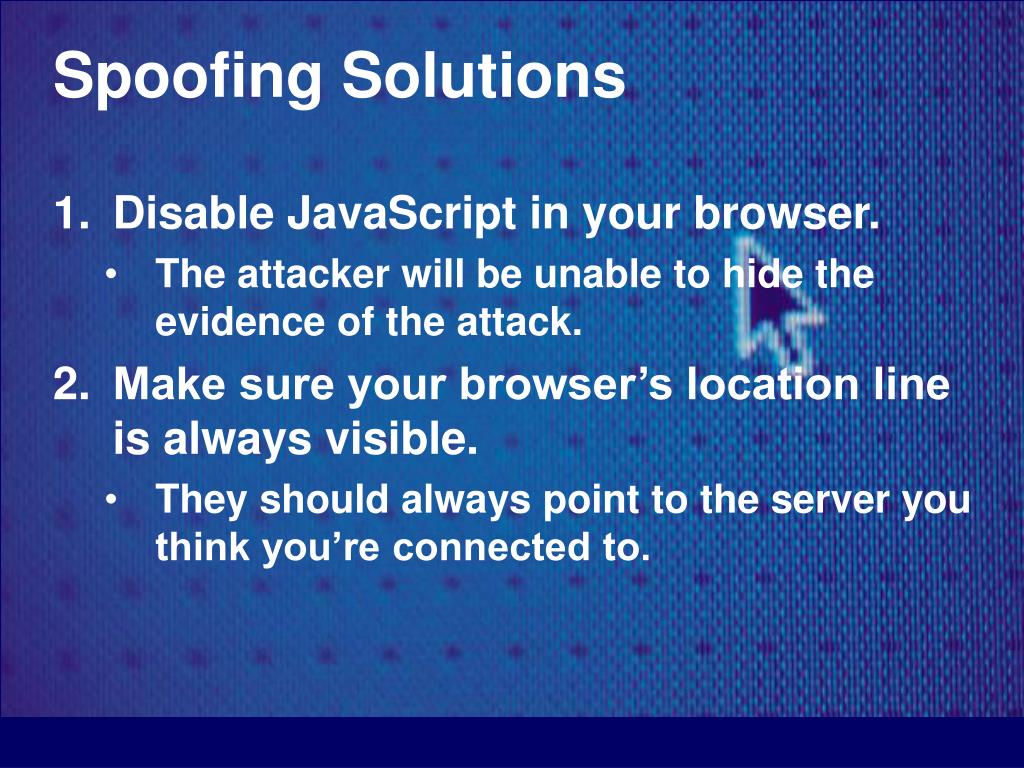 Spoofing Solutions

1. Disable JavaScript in your browser.
• The attacker will be unable to hide the evidence of the attack.

2. Make sure your browser’s location line is always visible.
• They should always point to the server you think you’re connected to.